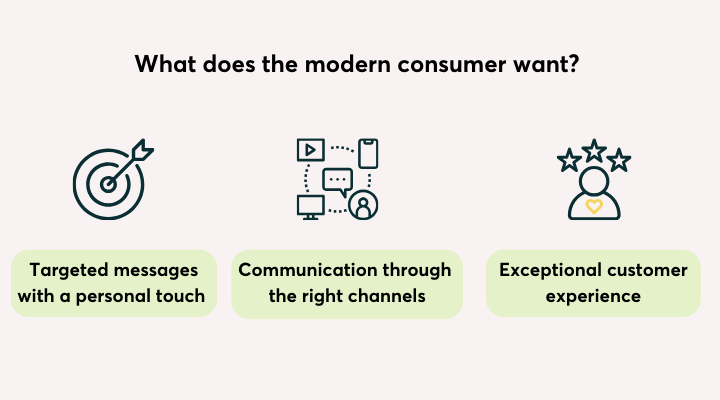 What does the modern consumer want?

Targeted messages with a personal touch

Communication through the right channels

Exceptional customer experience